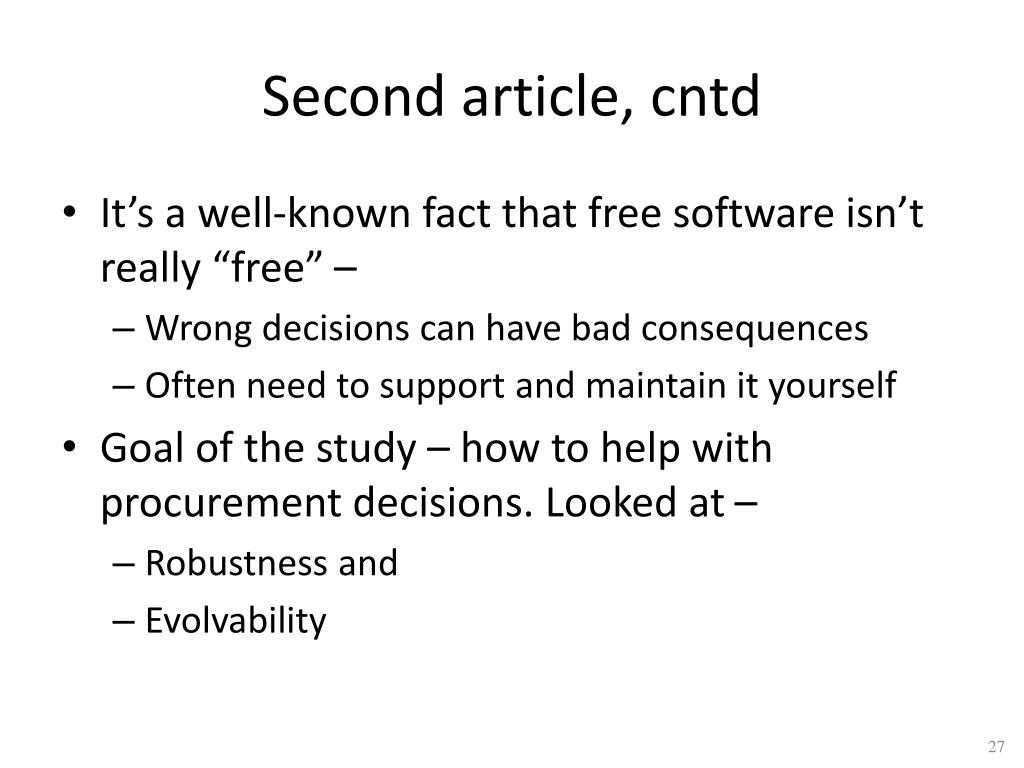 Second article, cntd

• It’s a well-known fact that free software isn’t really “free” –
– Wrong decisions can have bad consequences
– Often need to support and maintain it yourself

• Goal of the study – how to help with procurement decisions. Looked at –
– Robustness and
– Evolvability

27